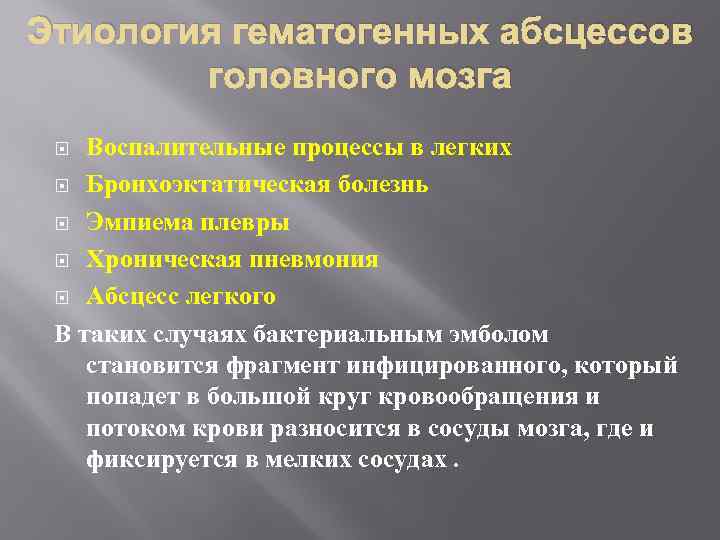 Этиология гематогенных абсцессов головного мозга

Воспалительные процессы в легких
Бронхоэктатическая болезнь
Эмпиема плевры
Хроническая пневмония
Абсцесс легкого

В таких случаях бактериальным эмболом становится фрагмент инфицированного, который попадет в большой круг кровообращения и потоком крови разносится в сосуды мозга, где и фиксируется в мелких сосудах .